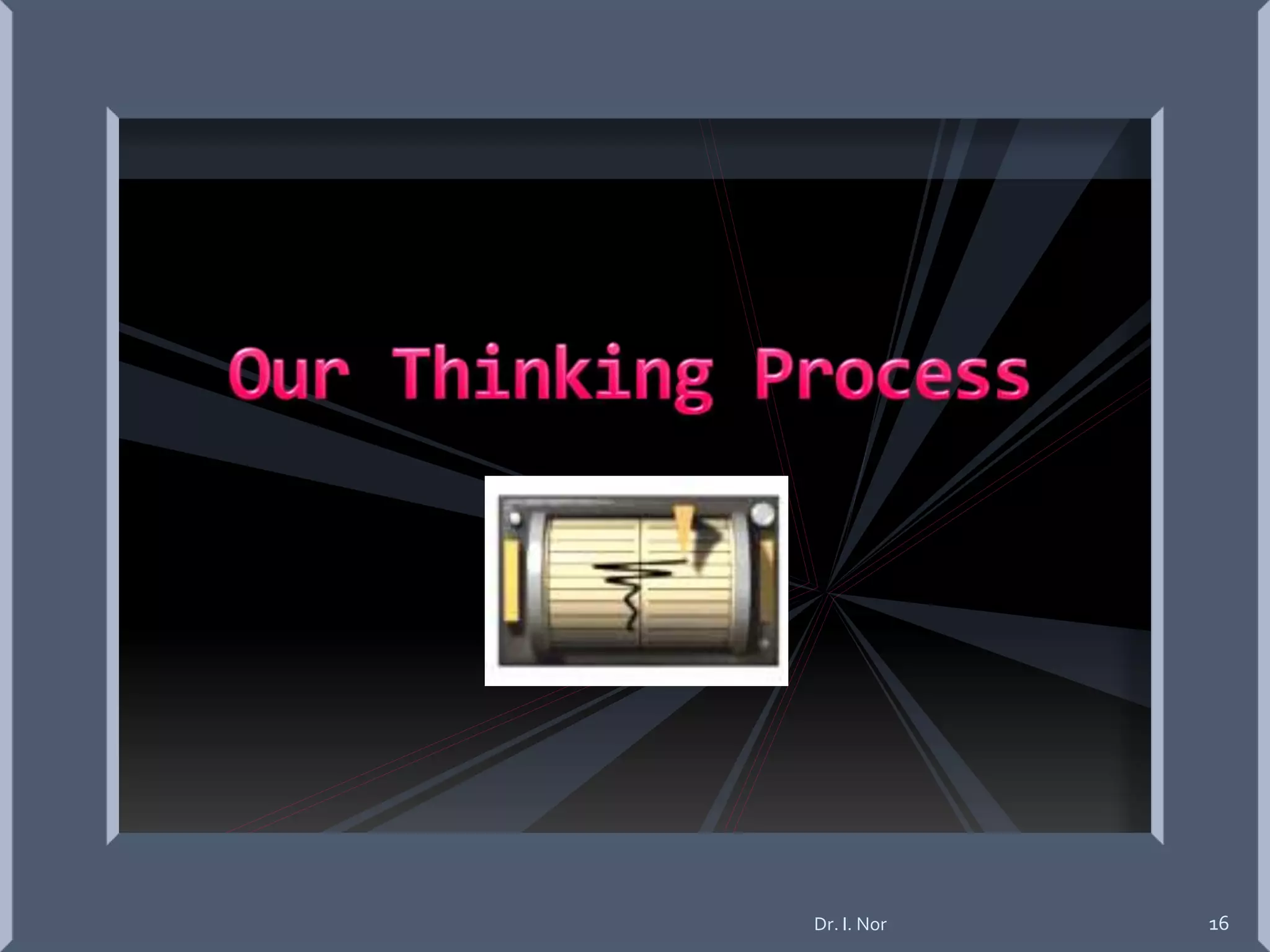 Our Thinking Process

Dr. I. Nor

16